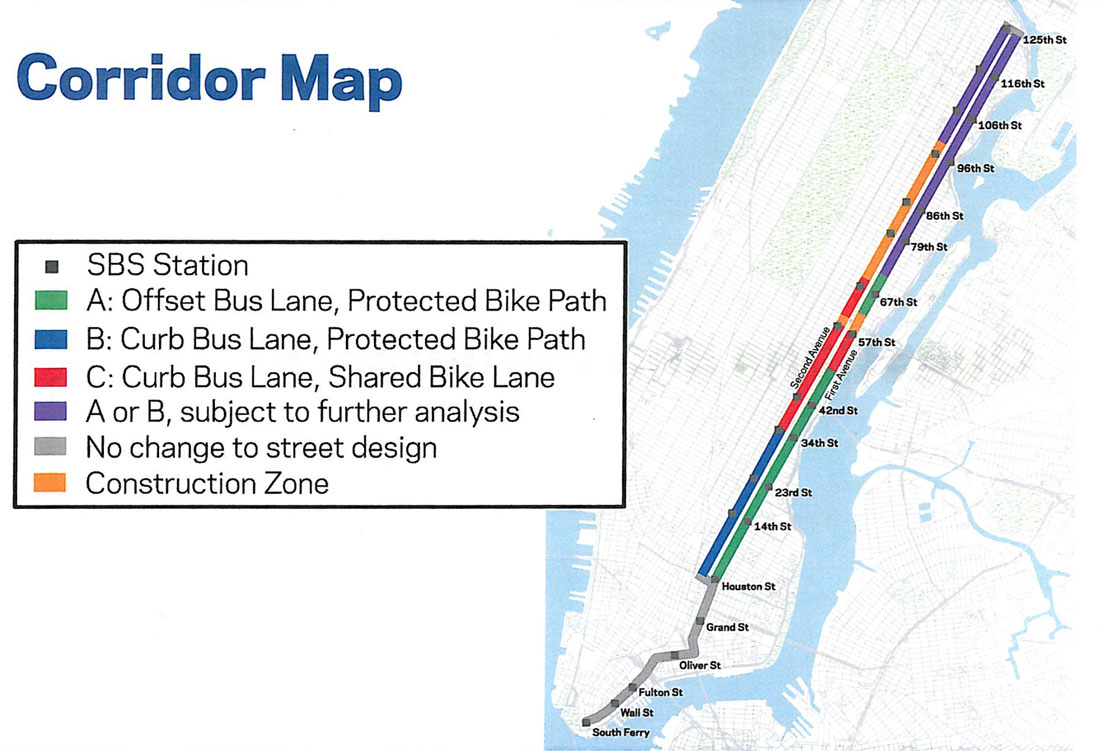 Corridor Map

SBS Station
A: Offset Bus Lane, Protected Bike Path
B: Curb Bus Lane, Protected Bike Path
C: Curb Bus Lane, Shared Bike Lane
A or B, subject to further analysis
No change to street design
Construction Zone

125th St
116th St
106th St
96th St
86th St
79th St
67th St
57th St
Second Avenue
First Avenue
42nd St
34th St
23rd St
14th St
Houston St
Grand St
Oliver St
Fulton St
Wall St
South Ferry